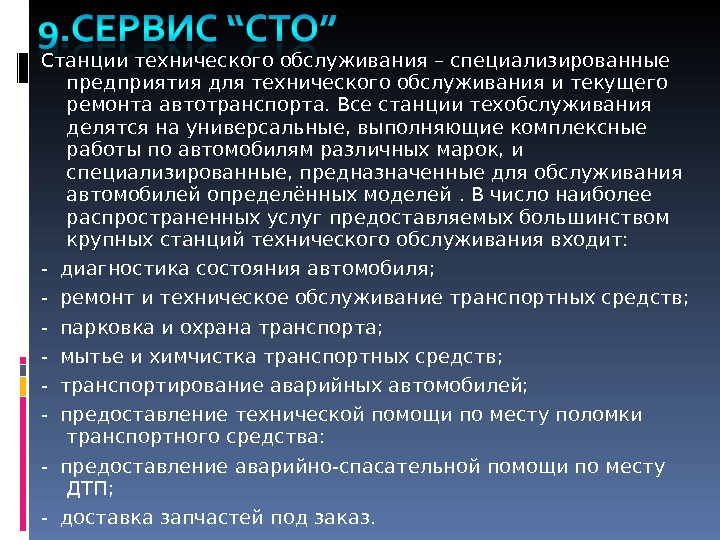 9.СЕРВИС “СТО”

Станции технического обслуживания – специализированные предприятия для технического обслуживания и текущего ремонта автотранспорта. Все станции техобслуживания делятся на универсальные, выполняющие комплексные работы по автомобилям различных марок, и специализированные, предназначенные для обслуживания автомобилей определённых моделей . В число наиболее распространенных услуг предоставляемых большинством крупных станций технического обслуживания входит:

- диагностика состояния автомобиля;
- ремонт и техническое обслуживание транспортных средств;
- парковка и охрана транспорта;
- мытье и химчистка транспортных средств;
- транспортирование аварийных автомобилей;
- предоставление технической помощи по месту поломки транспортного средства:
- предоставление аварийно-спасательной помощи по месту ДТП;
- доставка запчастей под заказ.